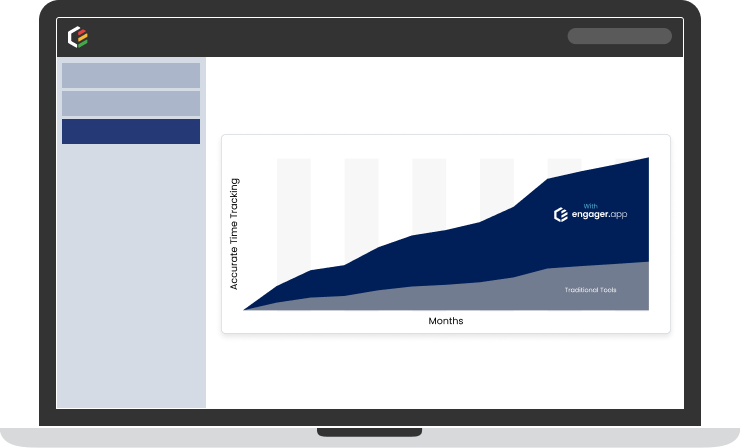 Accurate Time Tracking

With
engager.app

Traditional Tools

Months